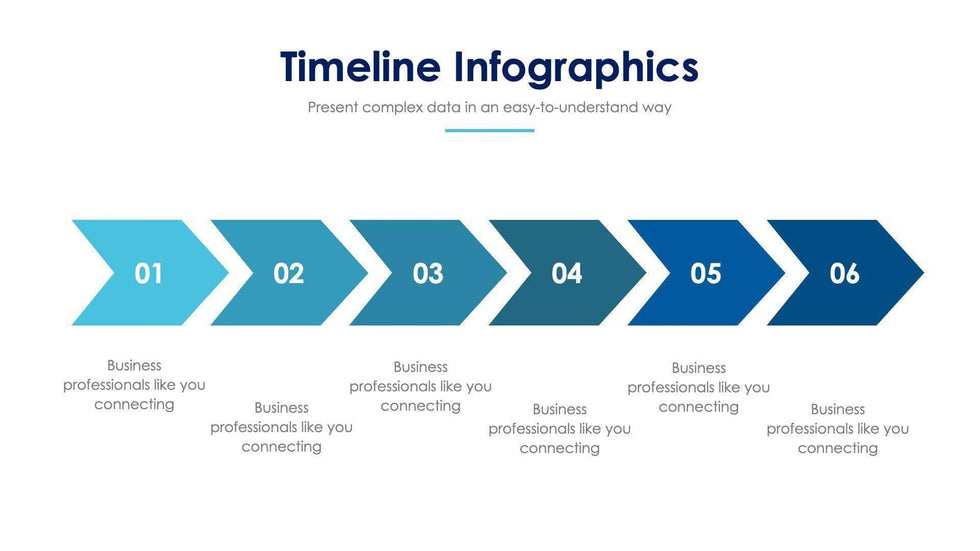 Timeline Infographics

Present complex data in an easy-to-understand way

01

02

03

04

05

06

Business professionals like you connecting

Business professionals like you connecting

Business professionals like you connecting

Business professionals like you connecting

Business professionals like you connecting

Business professionals like you connecting